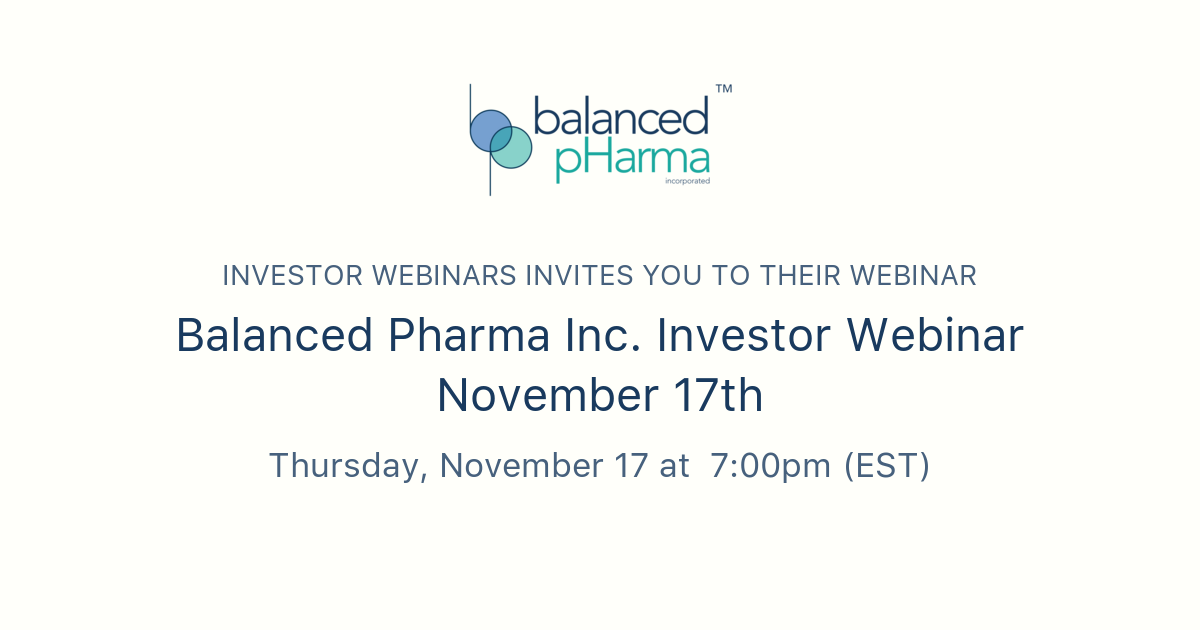 balanced™
pHarma
incorporated

INVESTOR WEBINARS INVITES YOU TO THEIR WEBINAR

Balanced Pharma Inc. Investor Webinar November 17th

Thursday, November 17 at 7:00pm (EST)